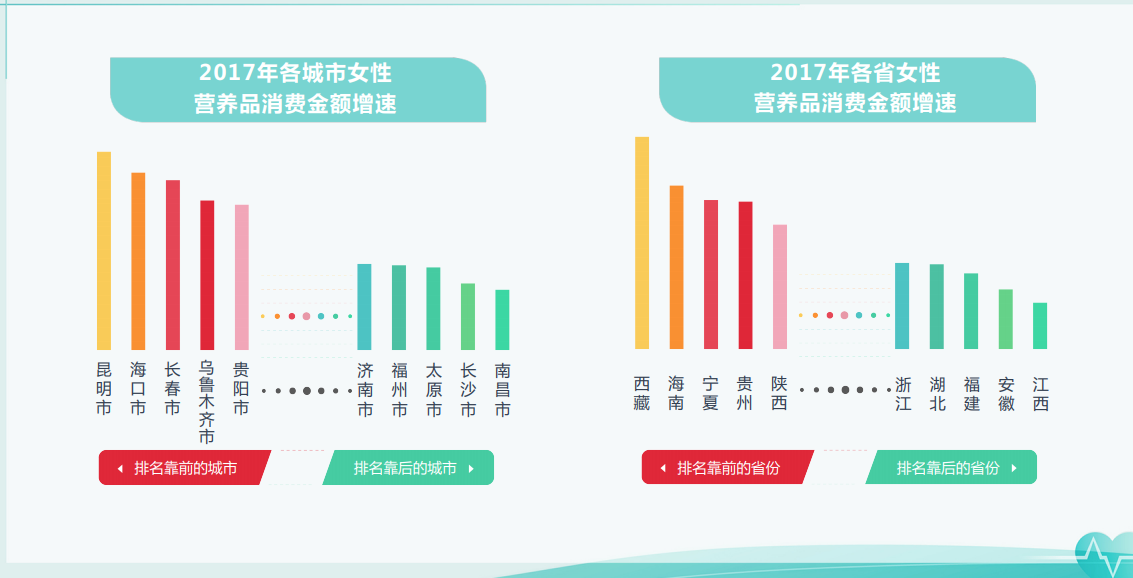 2017年各城市女性
营养品消费金额增速

昆明市　海口市　长春市　乌鲁木齐市　贵阳市　济南市　福州市　太原市　长沙市　南昌市

排名靠前的城市　排名靠后的城市

2017年各省女性
营养品消费金额增速

西藏　海南　宁夏　贵州　陕西　浙江　湖北　福建　安徽　江西

排名靠前的省份　排名靠后的省份